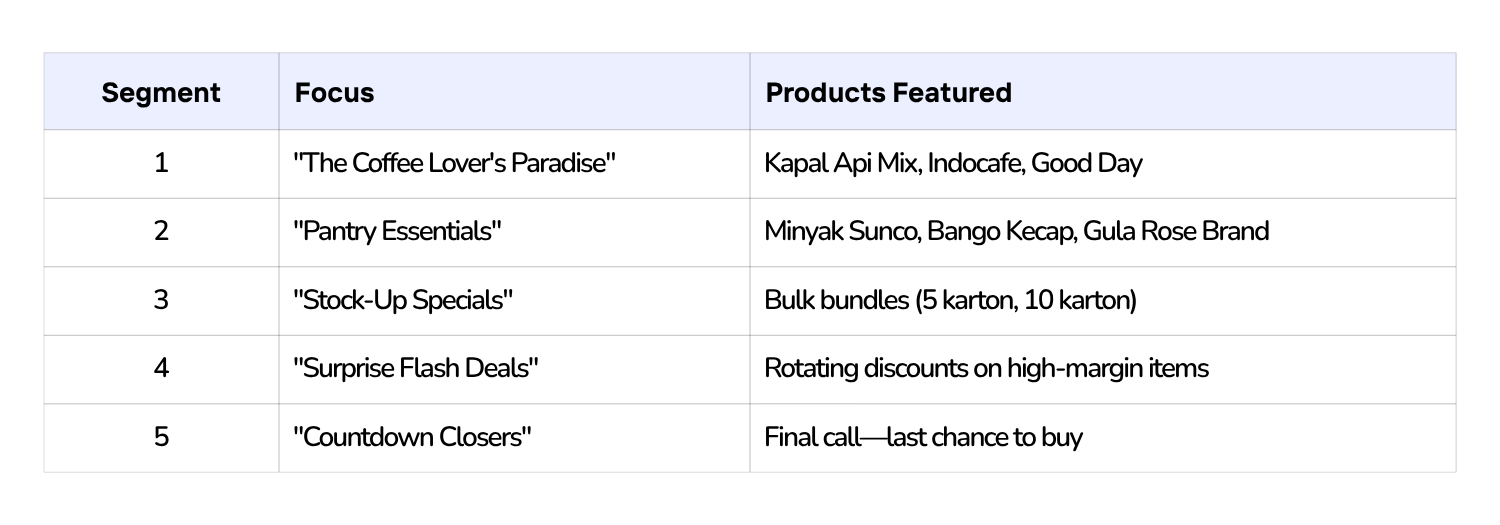 | Segment | Focus | Products Featured |
|---|---|---|
| 1 | "The Coffee Lover's Paradise" | Kapal Api Mix, Indocafe, Good Day |
| 2 | "Pantry Essentials" | Minyak Sunco, Bango Kecap, Gula Rose Brand |
| 3 | "Stock-Up Specials" | Bulk bundles (5 karton, 10 karton) |
| 4 | "Surprise Flash Deals" | Rotating discounts on high-margin items |
| 5 | "Countdown Closers" | Final call—last chance to buy |